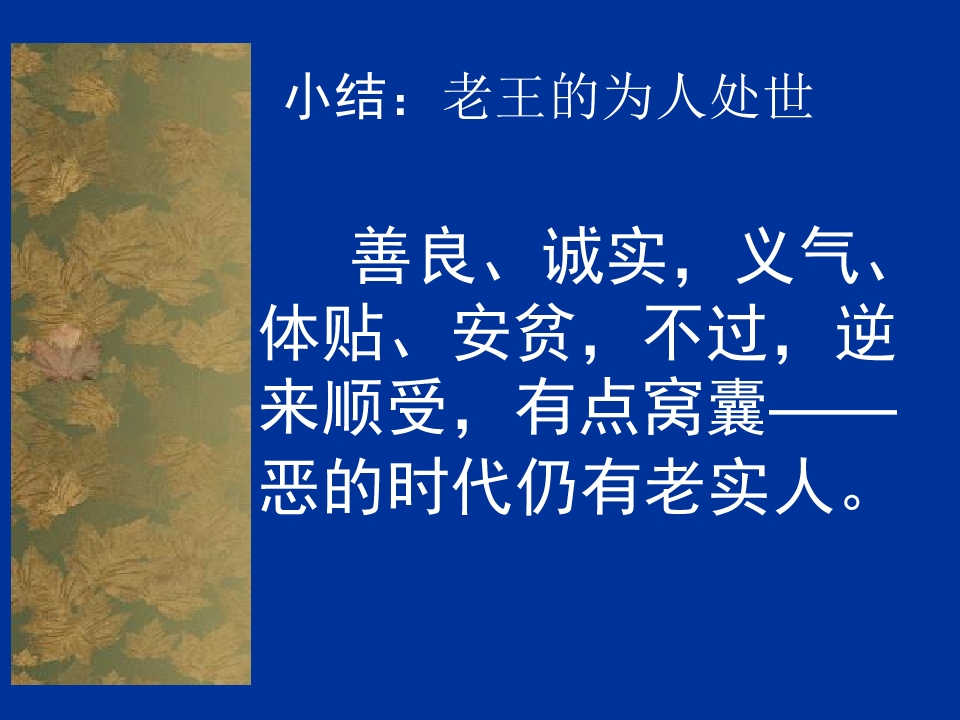 小结：老王的为人处世

善良、诚实，义气、体贴、安贫，不过，逆来顺受，有点窝囊——恶的时代仍有老实人。